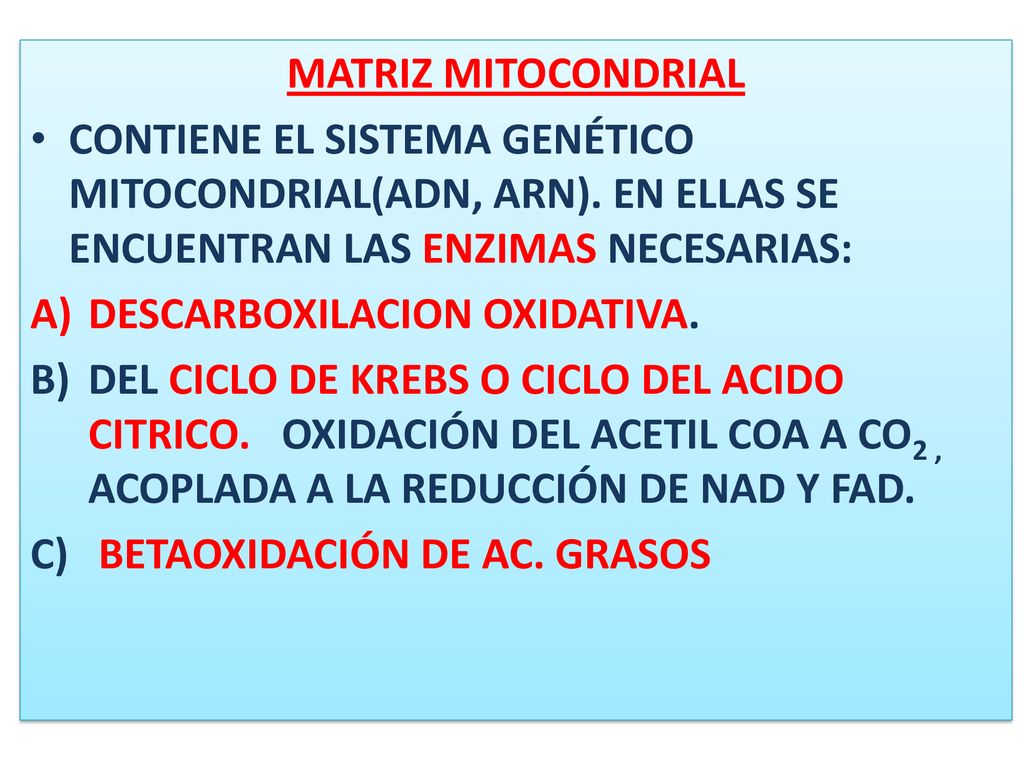 MATRIZ MITOCONDRIAL

• CONTIENE EL SISTEMA GENÉTICO MITOCONDRIAL(ADN, ARN). EN ELLAS SE ENCUENTRAN LAS ENZIMAS NECESARIAS:

A) DESCARBOXILACION OXIDATIVA.

B) DEL CICLO DE KREBS O CICLO DEL ACIDO CITRICO. OXIDACIÓN DEL ACETIL COA A $CO_2$ , ACOPLADA A LA REDUCCIÓN DE NAD Y FAD.

C) BETAOXIDACIÓN DE AC. GRASOS